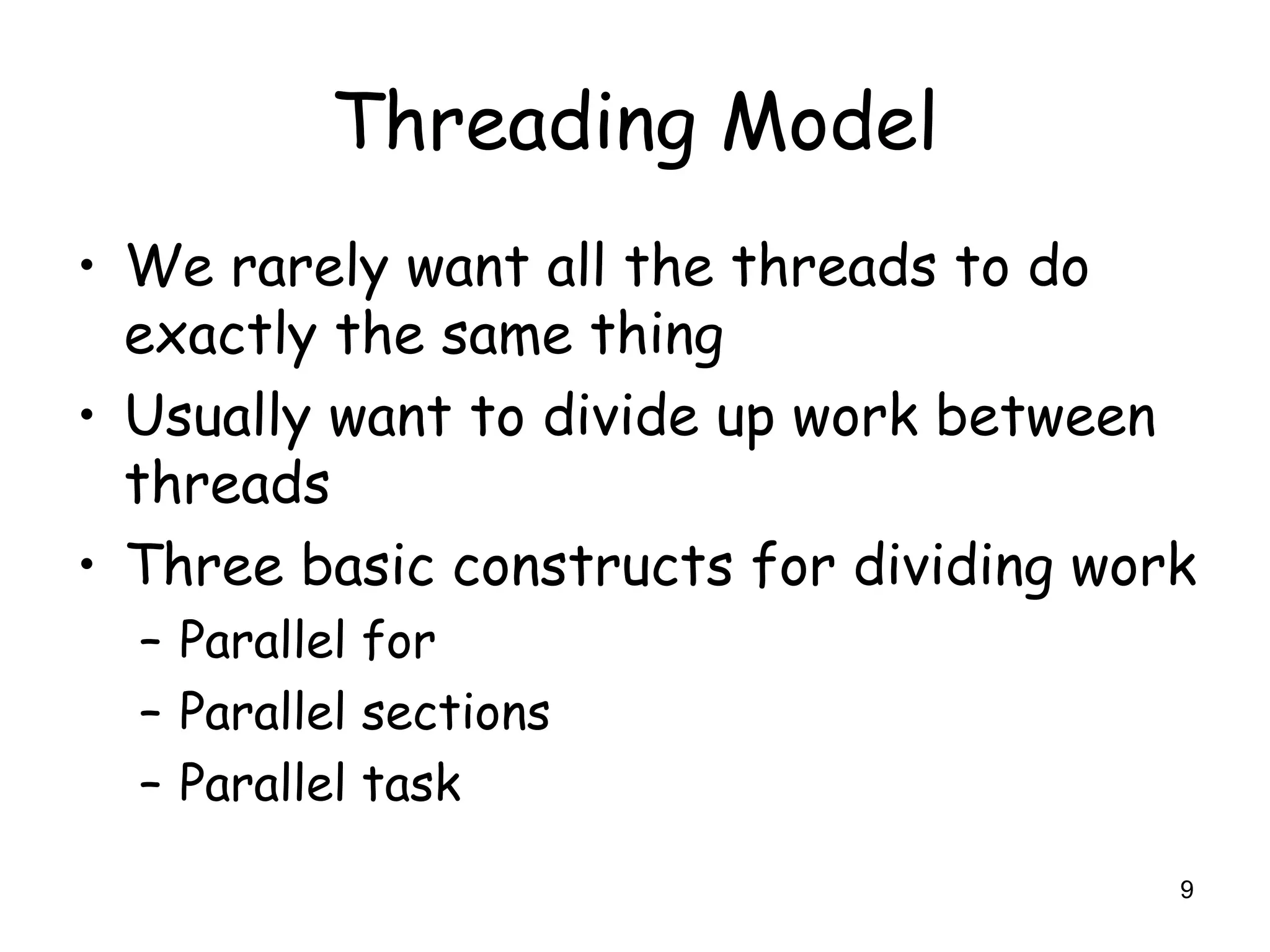 Threading Model

• We rarely want all the threads to do exactly the same thing
• Usually want to divide up work between threads
• Three basic constructs for dividing work
– Parallel for
– Parallel sections
– Parallel task

9